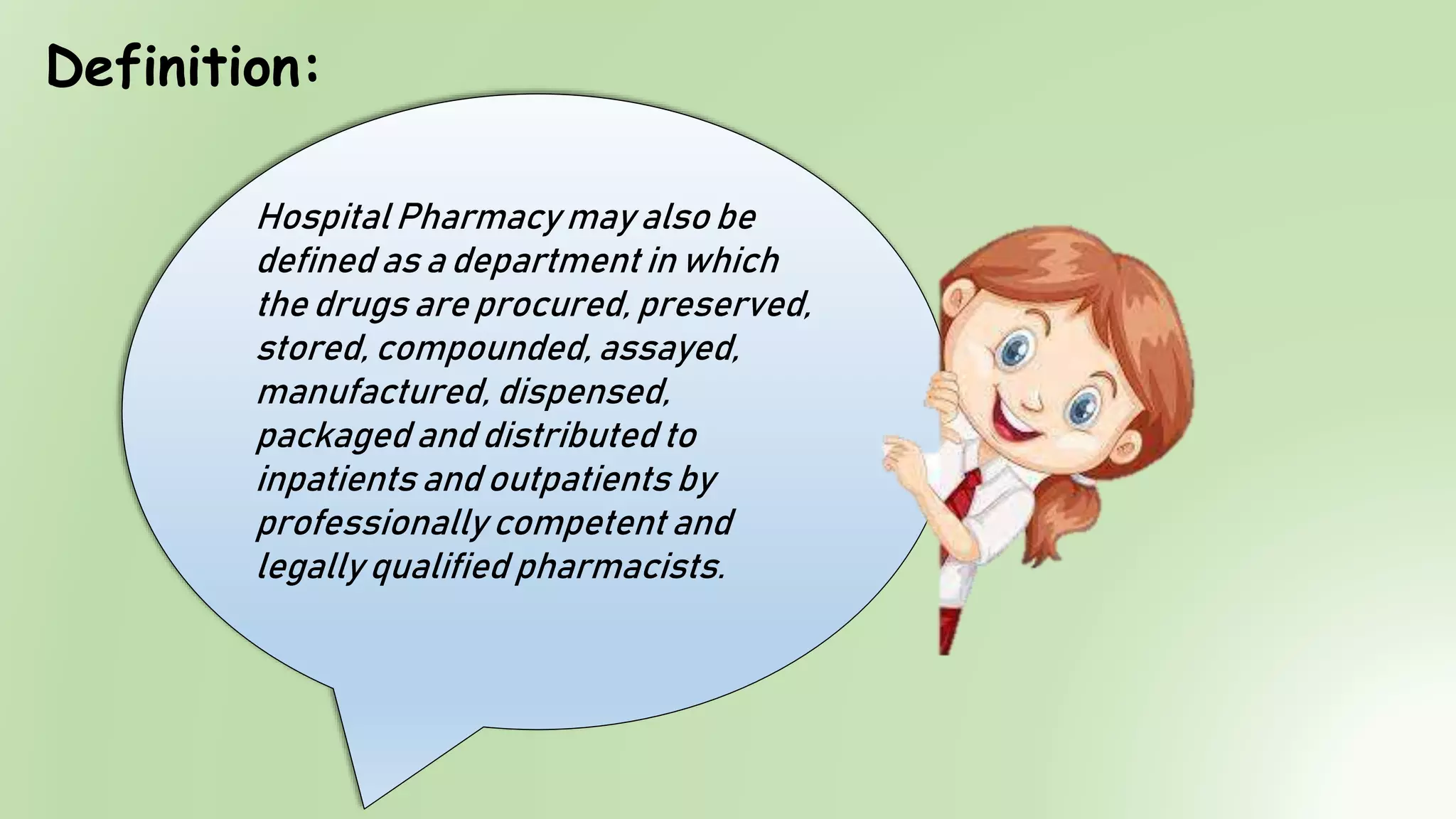 Definition:

Hospital Pharmacy may also be defined as a department in which the drugs are procured, preserved, stored, compounded, assayed, manufactured, dispensed, packaged and distributed to inpatients and outpatients by professionally competent and legally qualified pharmacists.